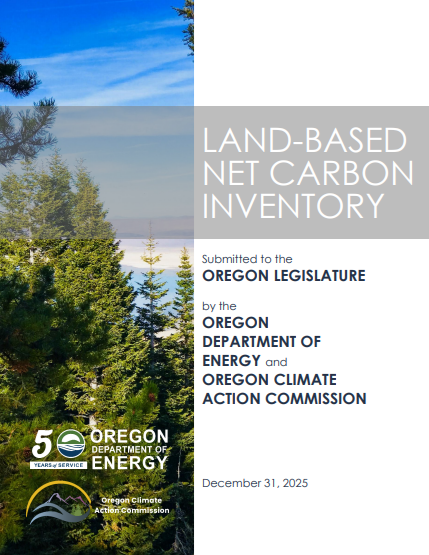 LAND-BASED NET CARBON INVENTORY

Submitted to the
OREGON LEGISLATURE

by the
OREGON DEPARTMENT OF ENERGY and OREGON CLIMATE ACTION COMMISSION

50 YEARS of SERVICE OREGON DEPARTMENT OF ENERGY

Oregon Climate Action Commission

December 31, 2025